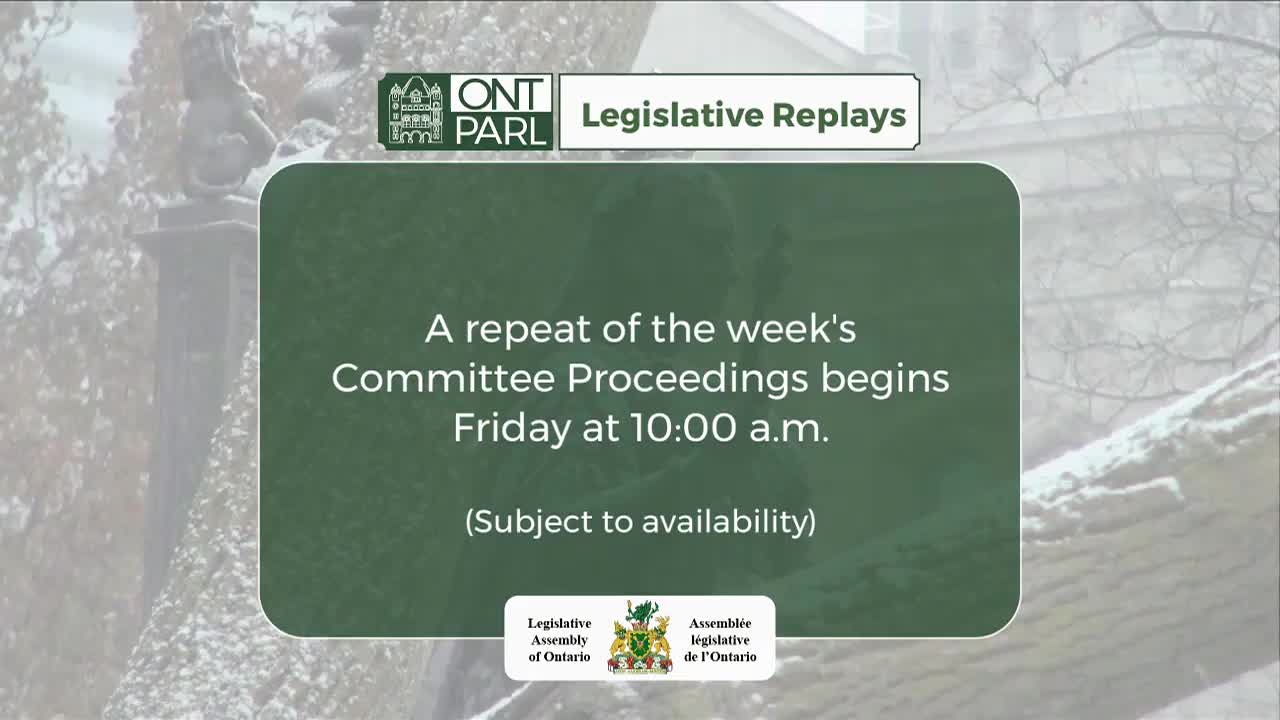 ONT PARL

Legislative Replays

A repeat of the week's Committee Proceedings begins Friday at 10:00 a.m.

(Subject to availability)

Legislative Assembly of Ontario

Assemblée législative de l'Ontario